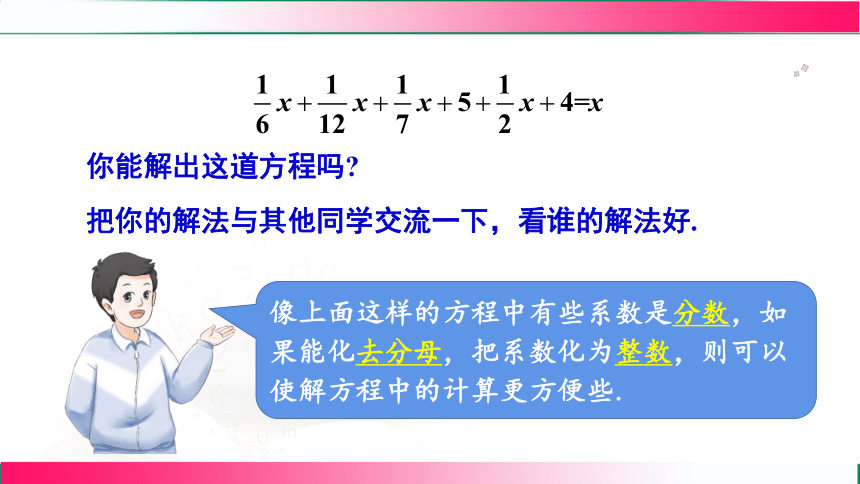 $\frac{1}{6}x+\frac{1}{12}x+\frac{1}{7}x+5+\frac{1}{2}x+4=x$

你能解出这道方程吗?

把你的解法与其他同学交流一下，看谁的解法好.

像上面这样的方程中有些系数是分数，如果能化去分母，把系数化为整数，则可以使解方程中的计算更方便些.